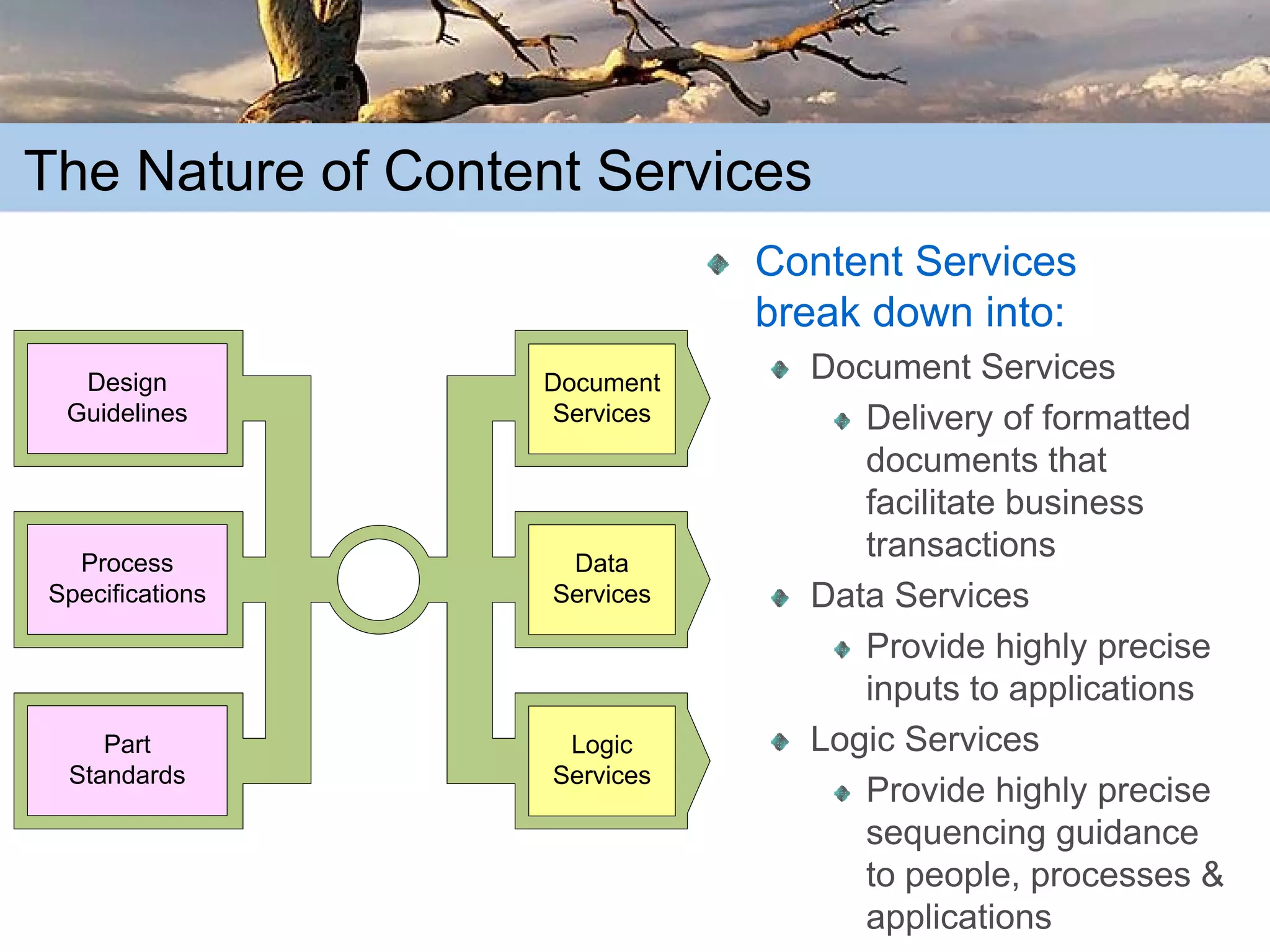 The Nature of Content Services

Design Guidelines

Process Specifications

Part Standards

Document Services

Data Services

Logic Services

Content Services break down into:

Document Services

Delivery of formatted documents that facilitate business transactions

Data Services

Provide highly precise inputs to applications

Logic Services

Provide highly precise sequencing guidance to people, processes & applications